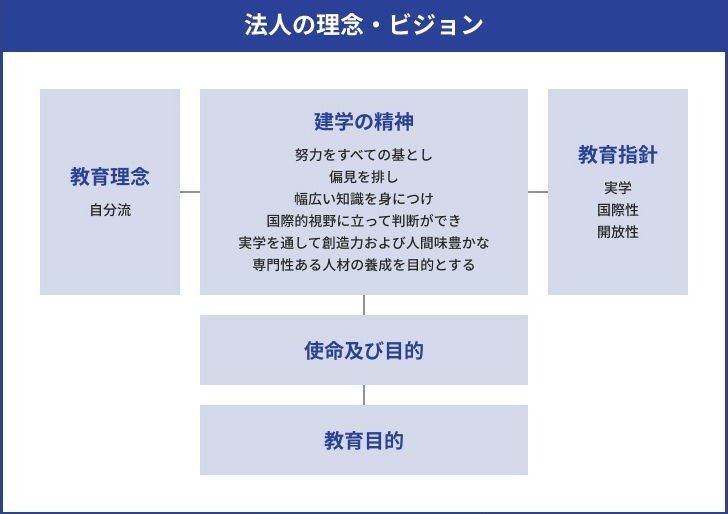 法人の理念・ビジョン

教育理念

自分流

建学の精神

努力をすべての基とし
偏見を排し
幅広い知識を身につけ
国際的視野に立って判断ができ
実学を通して創造力および人間味豊かな
専門性ある人材の養成を目的とする

教育指針

実学
国際性
開放性

使命及び目的

教育目的